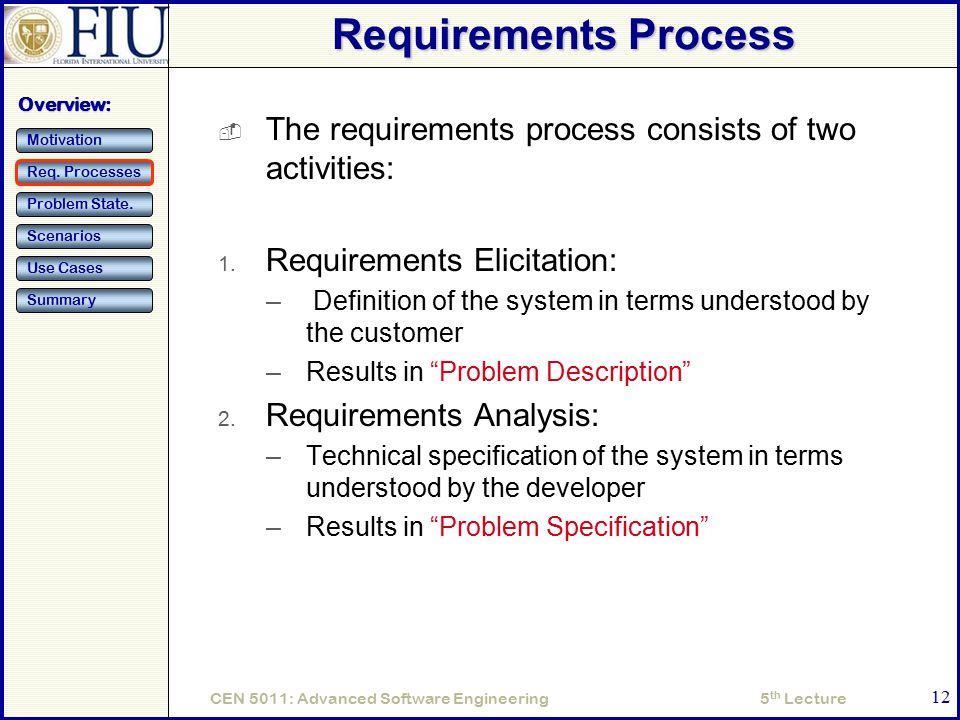 FIU
FLORIDA INTERNATIONAL UNIVERSITY

Requirements Process

Overview:
Motivation
Req. Processes
Problem State.
Scenarios
Use Cases
Summary

The requirements process consists of two activities:

1. Requirements Elicitation:
– Definition of the system in terms understood by the customer
– Results in “Problem Description”

2. Requirements Analysis:
– Technical specification of the system in terms understood by the developer
– Results in “Problem Specification”

CEN 5011: Advanced Software Engineering
5$^{th}$ Lecture
12